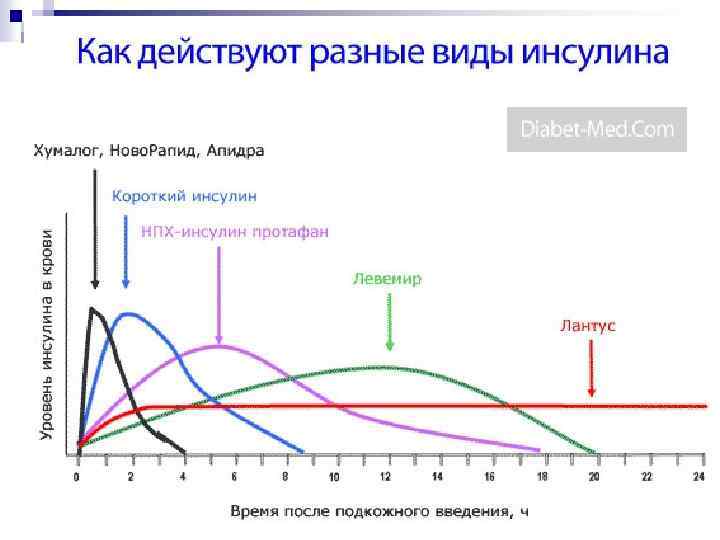 Как действуют разные виды инсулина

Diabet-Med.Com

Хумалог, НовоРапид, Апидра

Короткий инсулин

НПХ-инсулин протафан

Левемир

Лантус

Уровень инсулина в крови

0 2 4 6 8 10 12 14 16 18 20 22 24

Время после подкожного введения, ч